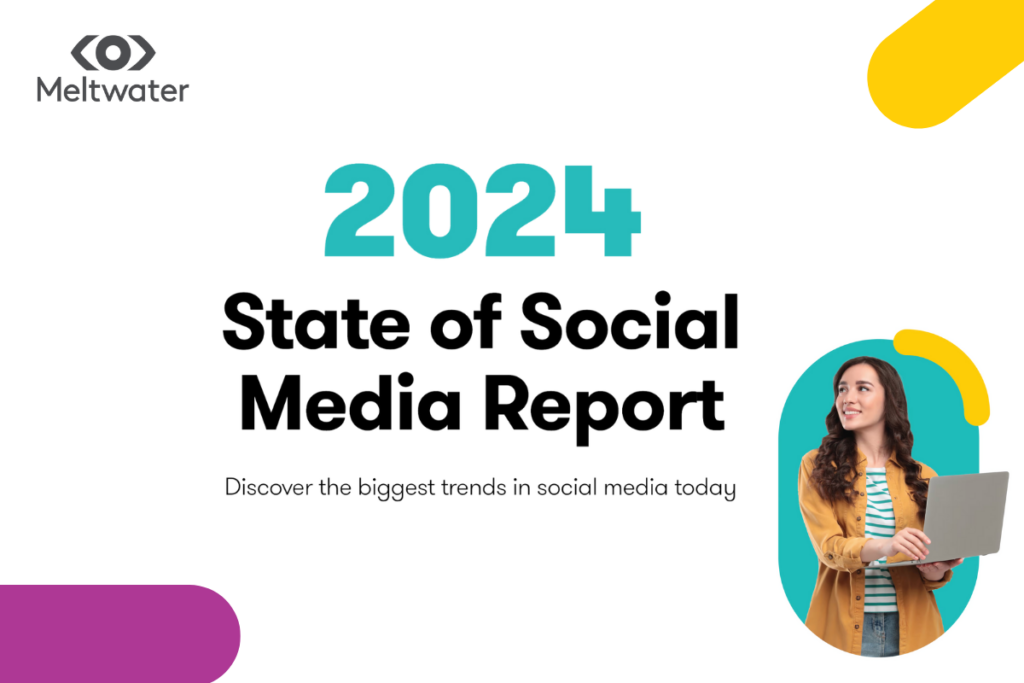 Meltwater

2024

State of Social Media Report

Discover the biggest trends in social media today